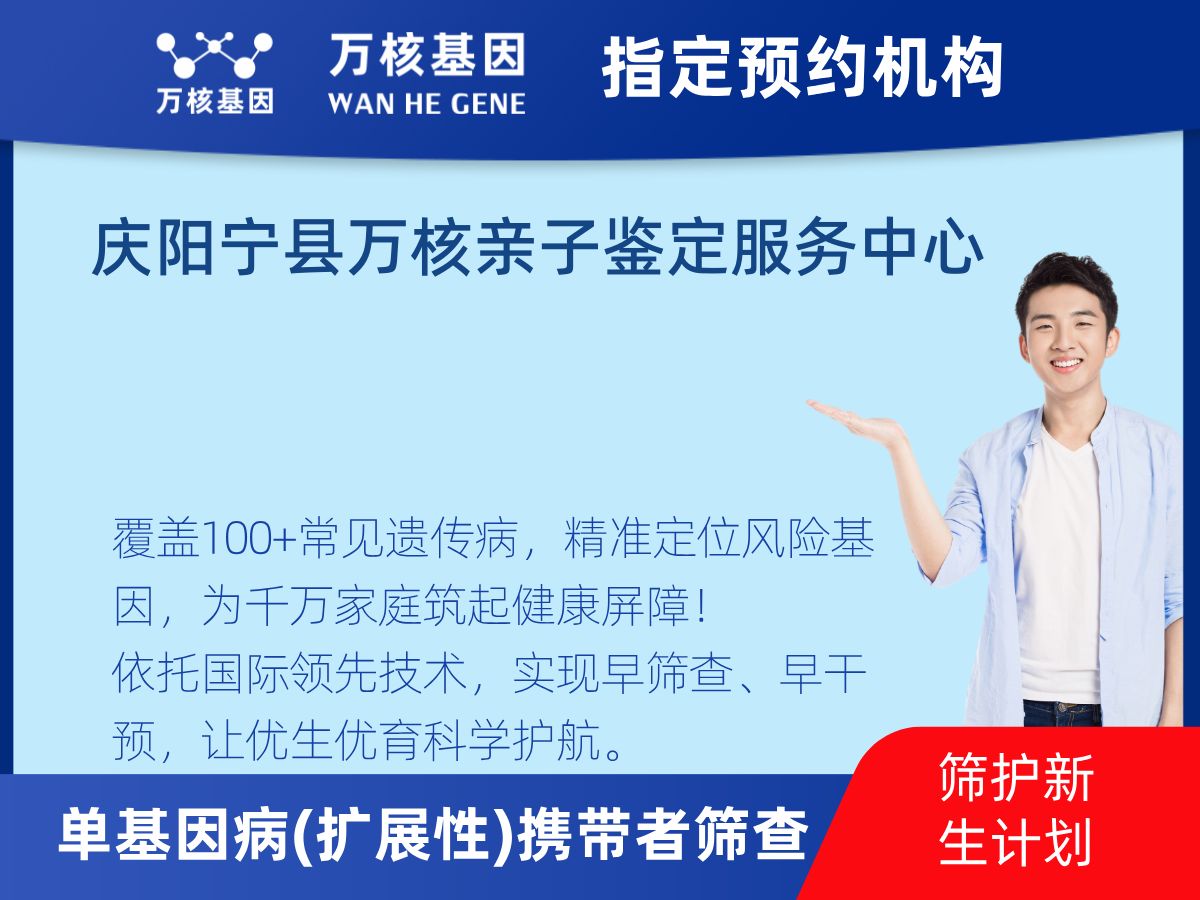 万核基因

万核基因
WAN HE GENE

指定预约机构

庆阳宁县万核亲子鉴定服务中心

覆盖100+常见遗传病，精准定位风险基因，为千万家庭筑起健康屏障！
依托国际领先技术，实现早筛查、早干预，让优生优育科学护航。

单基因病(扩展性)携带者筛查

筛护新生计划